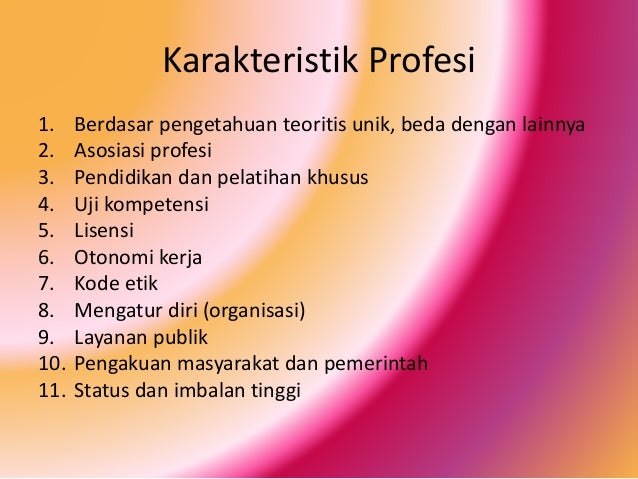 Karakteristik Profesi

1. Berdasar pengetahuan teoritis unik, beda dengan lainnya
2. Asosiasi profesi
3. Pendidikan dan pelatihan khusus
4. Uji kompetensi
5. Lisensi
6. Otonomi kerja
7. Kode etik
8. Mengatur diri (organisasi)
9. Layanan publik
10. Pengakuan masyarakat dan pemerintah
11. Status dan imbalan tinggi